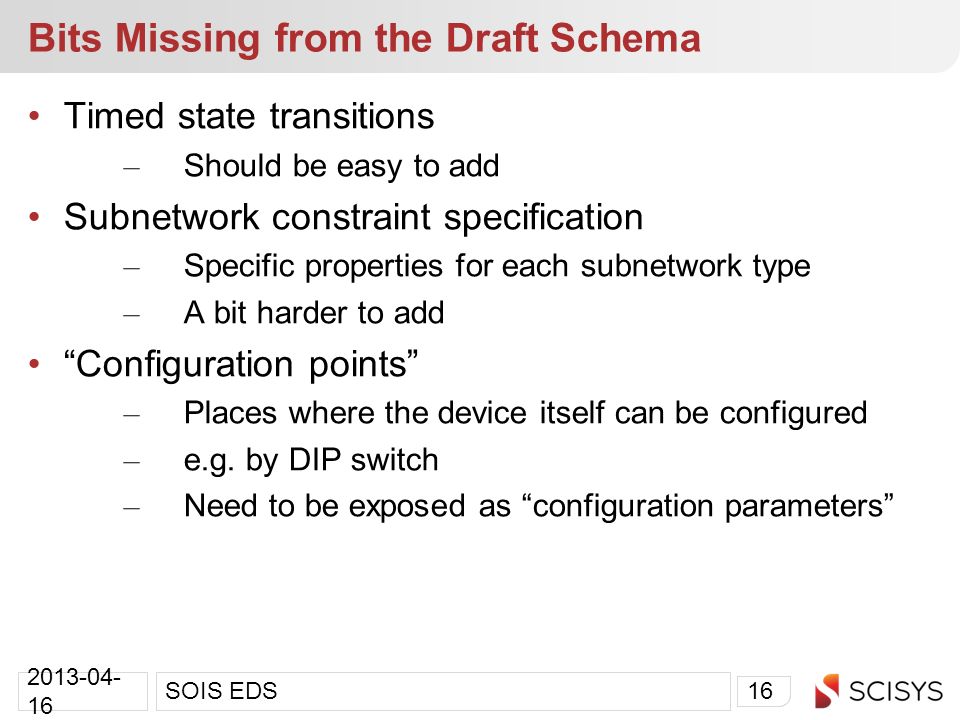 Bits Missing from the Draft Schema

• Timed state transitions
– Should be easy to add

• Subnetwork constraint specification
– Specific properties for each subnetwork type
– A bit harder to add

• “Configuration points”
– Places where the device itself can be configured
– e.g. by DIP switch
– Need to be exposed as “configuration parameters”

2013-04-16

SOIS EDS

16

SCISYS